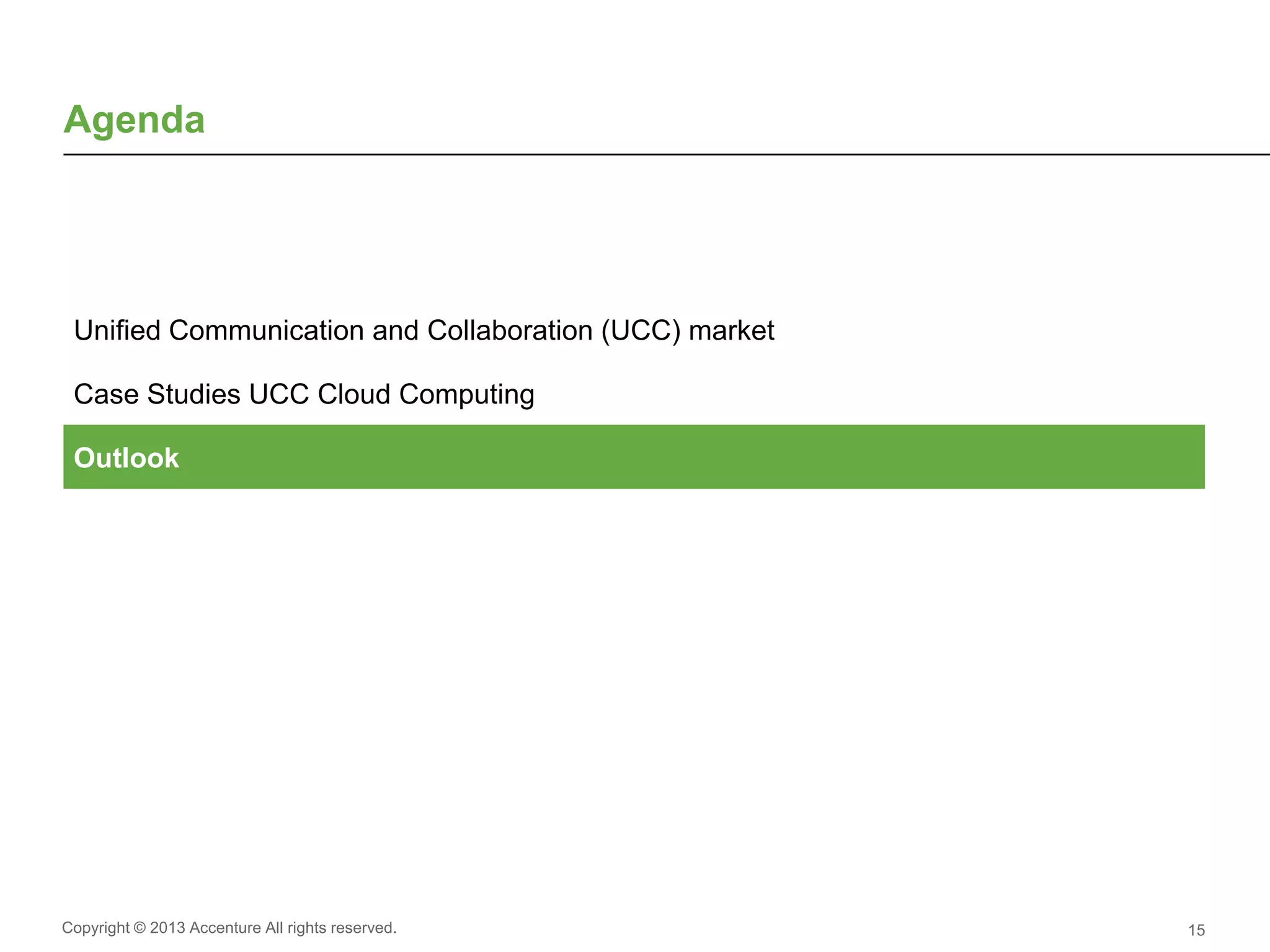 Agenda

Unified Communication and Collaboration (UCC) market

Case Studies UCC Cloud Computing

Outlook

Copyright © 2013 Accenture All rights reserved.

15